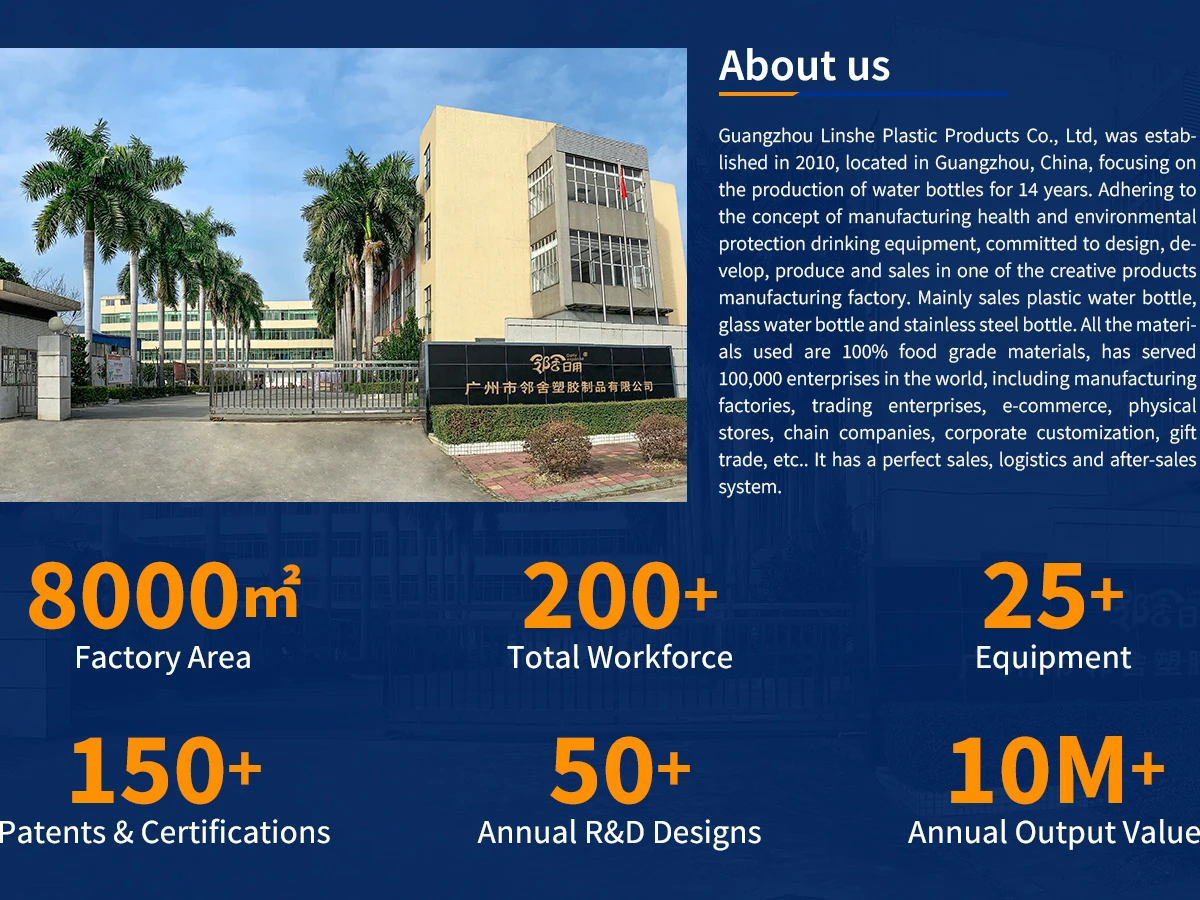 邻舍日用

广州市邻舍塑胶制品有限公司

About us

Guangzhou Linshe Plastic Products Co., Ltd, was established in 2010, located in Guangzhou, China, focusing on the production of water bottles for 14 years. Adhering to the concept of manufacturing health and environmental protection drinking equipment, committed to design, develop, produce and sales in one of the creative products manufacturing factory. Mainly sales plastic water bottle, glass water bottle and stainless steel bottle. All the materials used are 100% food grade materials, has served 100,000 enterprises in the world, including manufacturing factories, trading enterprises, e-commerce, physical stores, chain companies, corporate customization, gift trade, etc.. It has a perfect sales, logistics and after-sales system.

8000㎡
Factory Area

200+
Total Workforce

25+
Equipment

150+
Patents & Certifications

50+
Annual R&D Designs

10M+
Annual Output Value